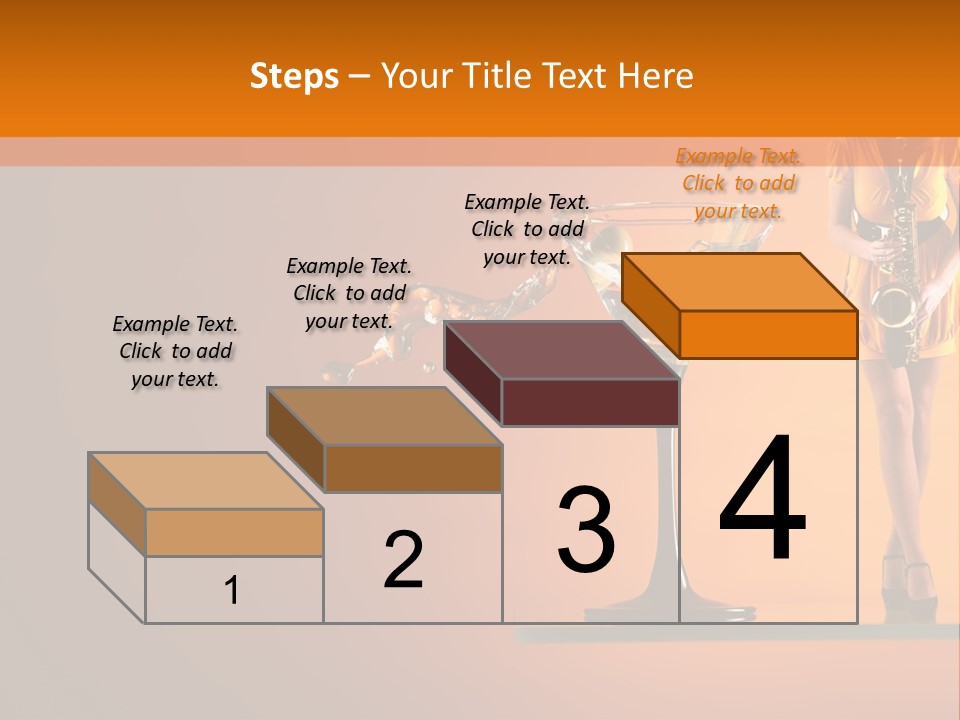 Steps – Your Title Text Here

Example Text. Click to add your text.

Example Text. Click to add your text.

Example Text. Click to add your text.

Example Text. Click to add your text.

1

2

3

4